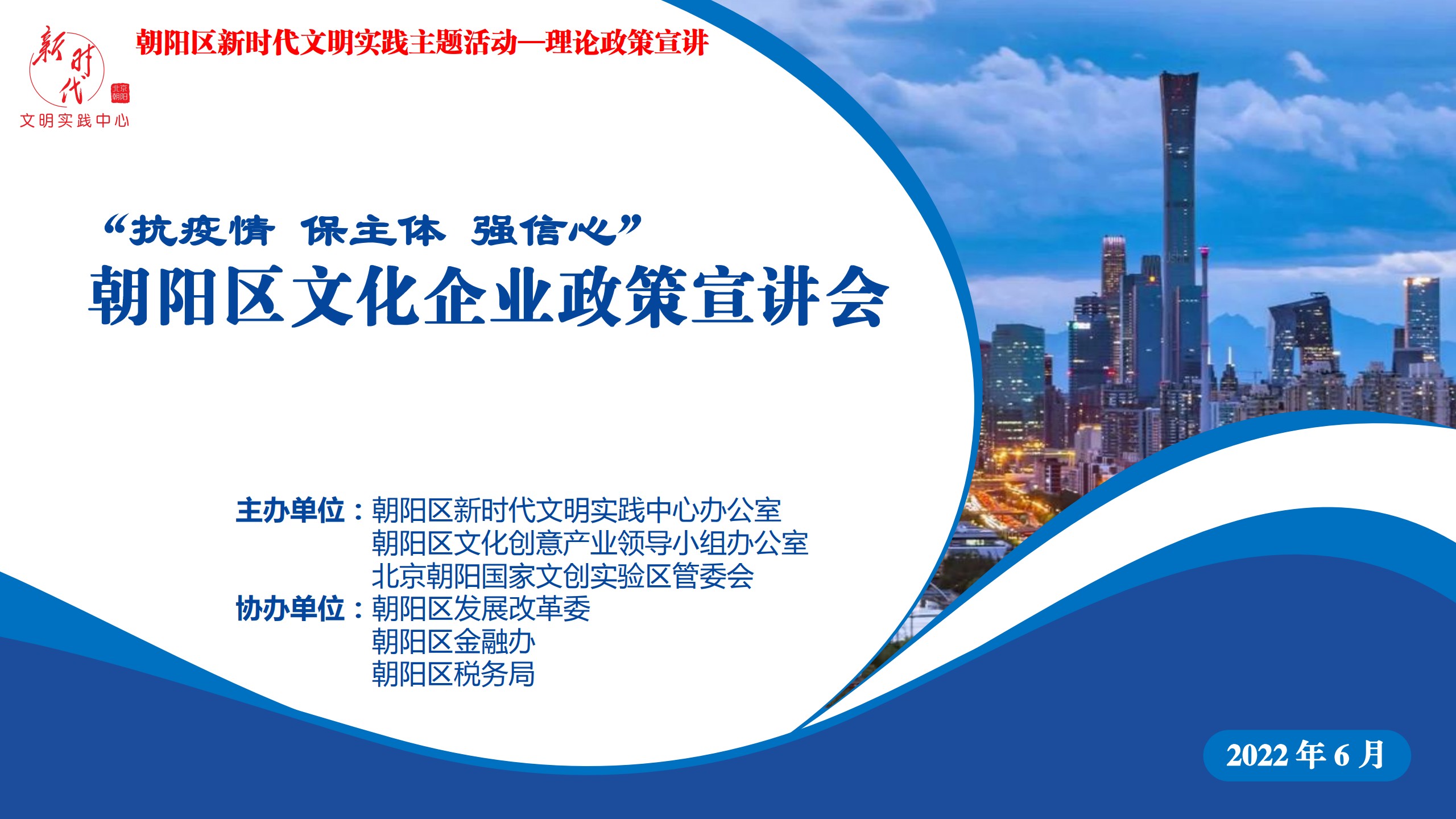 新时代
北京朝阳
文明实践中心

朝阳区新时代文明实践主题活动—理论政策宣讲

“抗疫情 保主体 强信心”
朝阳区文化企业政策宣讲会

主办单位：朝阳区新时代文明实践中心办公室
朝阳区文化创意产业领导小组办公室
北京朝阳国家文创实验区管委会
协办单位：朝阳区发展改革委
朝阳区金融办
朝阳区税务局

2022 年 6 月